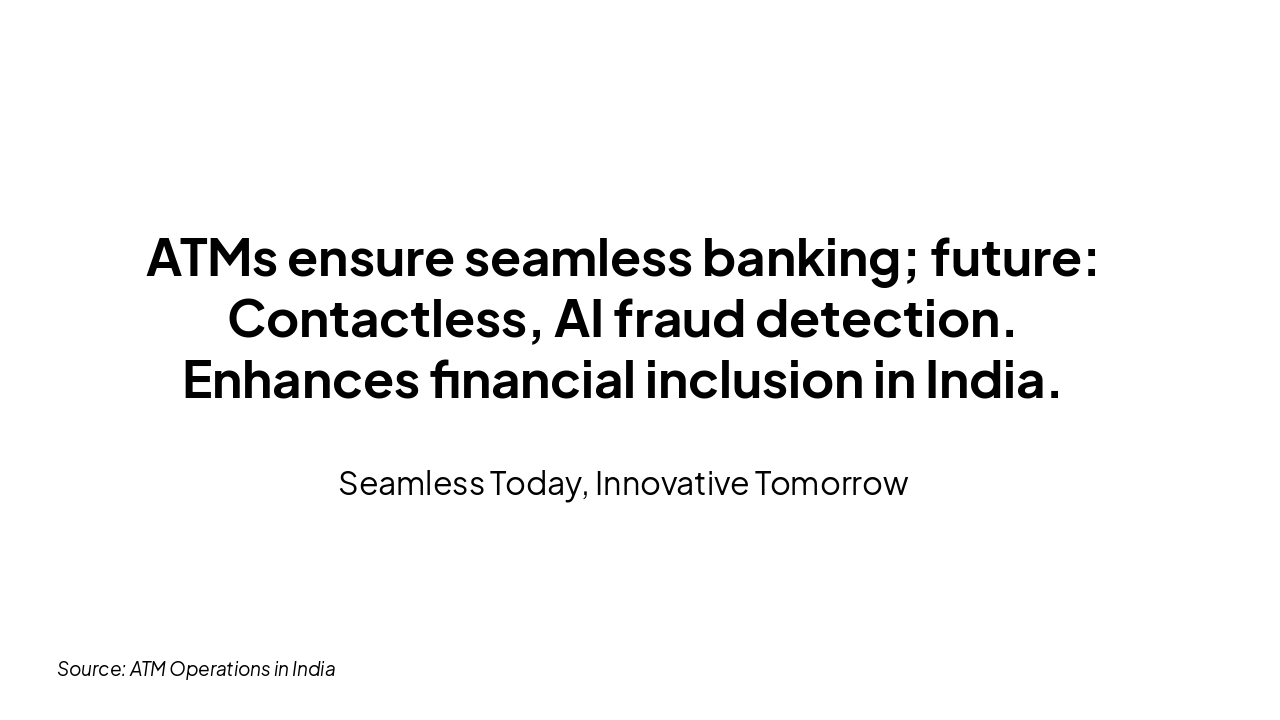 ATMs ensure seamless banking; future: Contactless, AI fraud detection. Enhances financial inclusion in India.

Seamless Today, Innovative Tomorrow

Source: ATM Operations in India